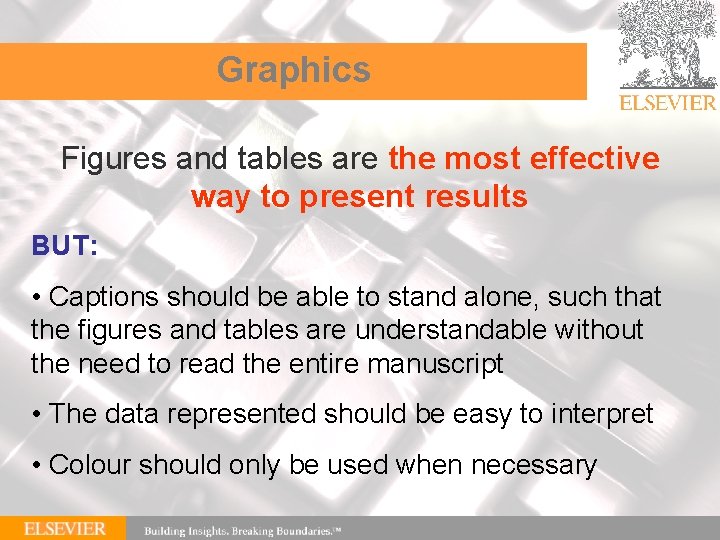 Graphics

ELSEVIER

Figures and tables are the most effective way to present results

BUT:

• Captions should be able to stand alone, such that the figures and tables are understandable without the need to read the entire manuscript

• The data represented should be easy to interpret

• Colour should only be used when necessary

ELSEVIER Building Insights. Breaking Boundaries.™